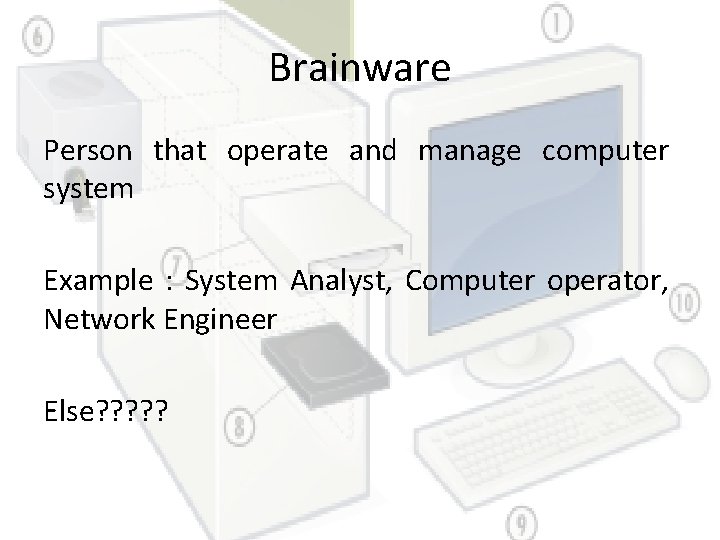 6

1

Brainware

Person that operate and manage computer system

7

Example : System Analyst, Computer operator, Network Engineer

10

Else?????

8

9